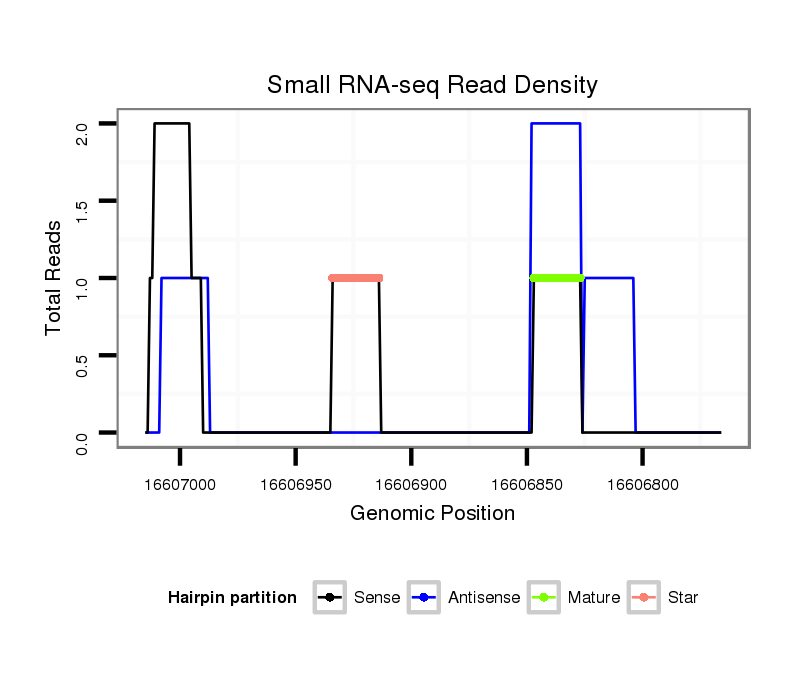 Small RNA-seq Read Density

Total Reads

2.0
1.5
1.0
0.5
0.0

16607000
16606950
16606900
16606850
16606800

Genomic Position

Hairpin partition
Sense
Antisense
Mature
Star